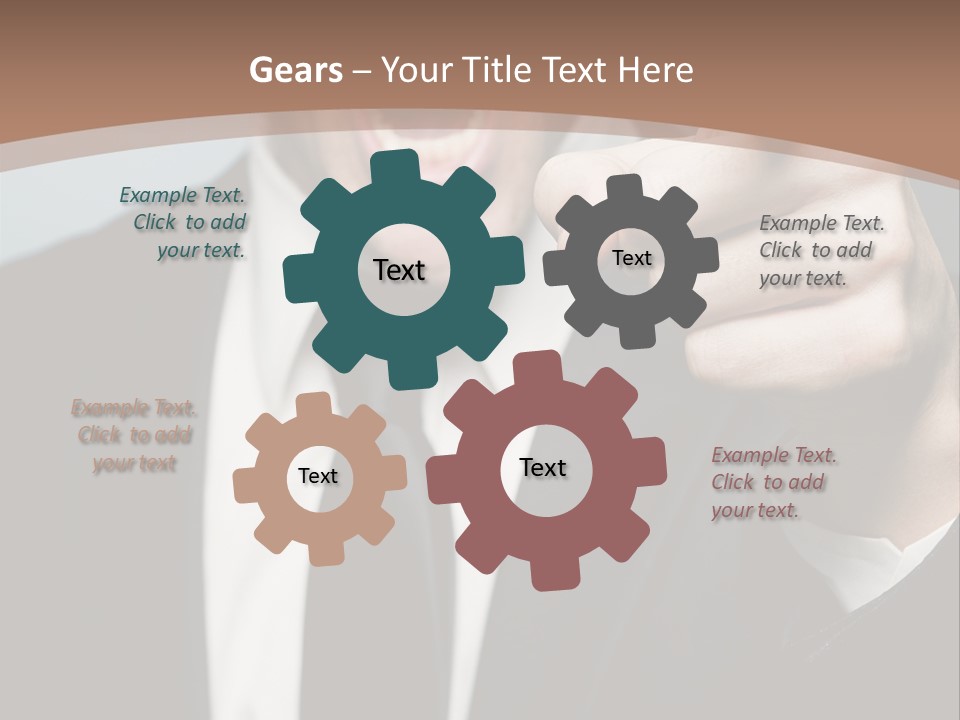 Gears – Your Title Text Here

Example Text. Click to add your text.

Text

Text

Example Text. Click to add your text.

Example Text. Click to add your text

Text

Text

Example Text. Click to add your text.